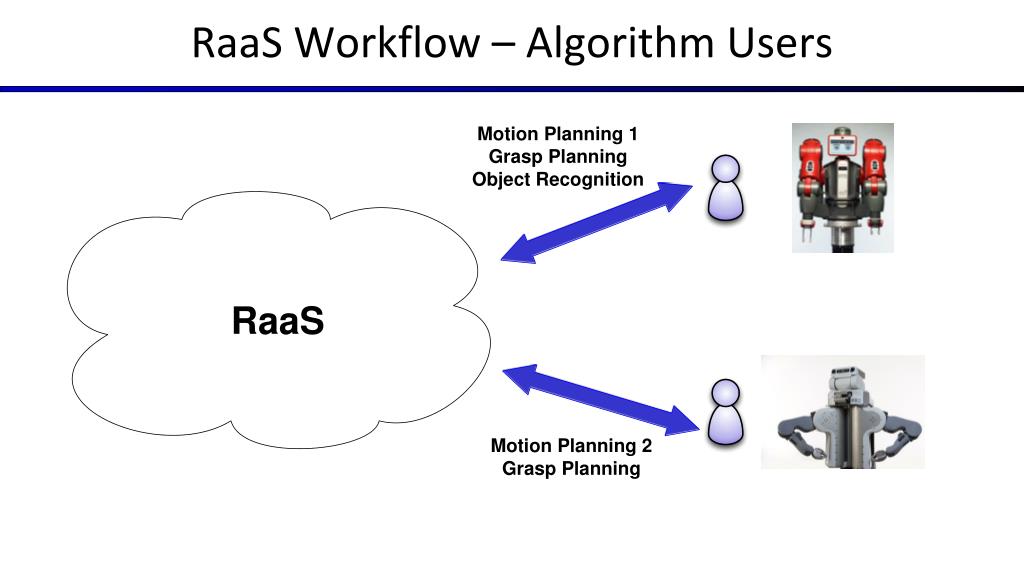 RaaS Workflow – Algorithm Users

Motion Planning 1
Grasp Planning
Object Recognition

RaaS

Motion Planning 2
Grasp Planning